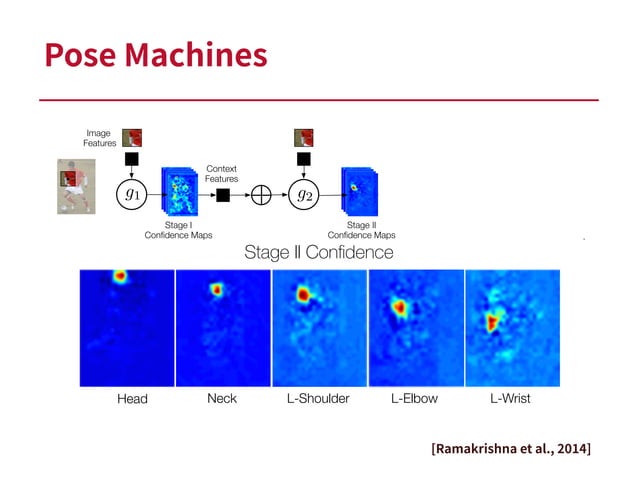 Pose Machines

Image Features

$g_1$

Stage I Confidence Maps

Context Features

$\oplus$

$g_2$

Stage II Confidence Maps

Stage II Confidence

Head

Neck

L-Shoulder

L-Elbow

L-Wrist

[Ramakrishna et al., 2014]